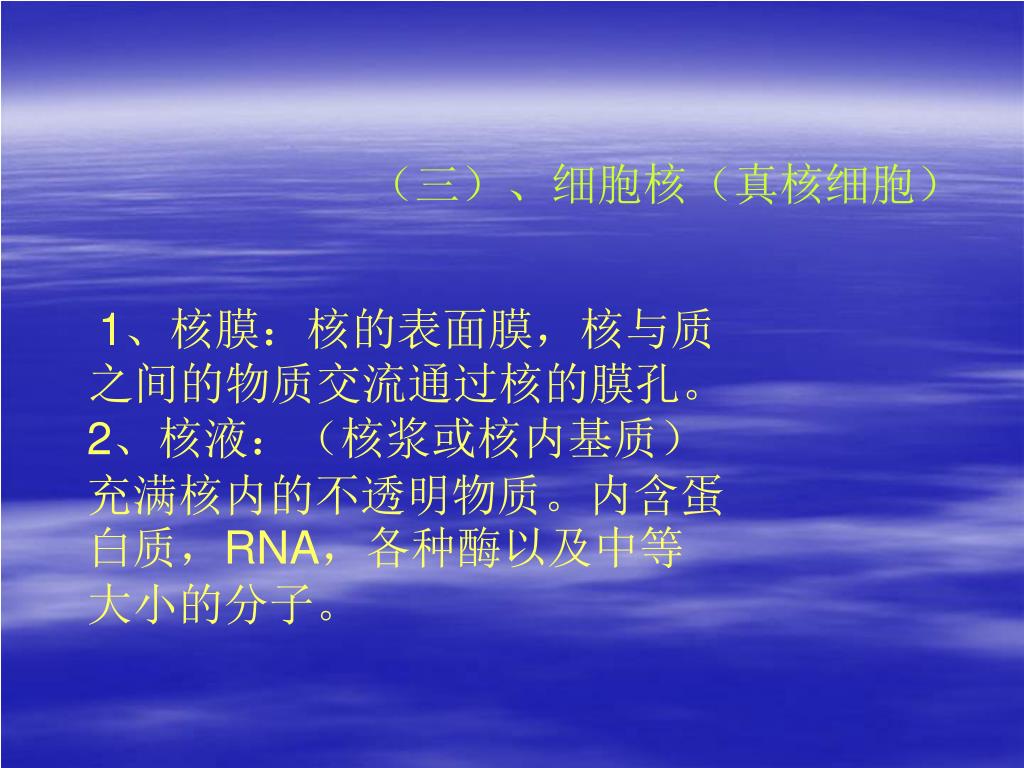 （三）、细胞核（真核细胞）

1、核膜：核的表面膜，核与质之间的物质交流通过核的膜孔。
2、核液：（核浆或核内基质）充满核内的不透明物质。内含蛋白质，RNA，各种酶以及中等大小的分子。